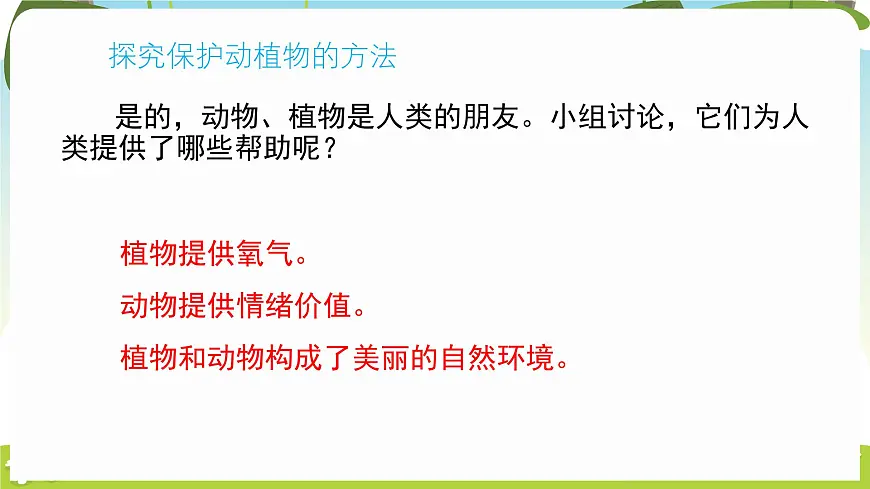 探究保护动植物的方法

是的，动物、植物是人类的朋友。小组讨论，它们为人类提供了哪些帮助呢？

植物提供氧气。

动物提供情绪价值。

植物和动物构成了美丽的自然环境。